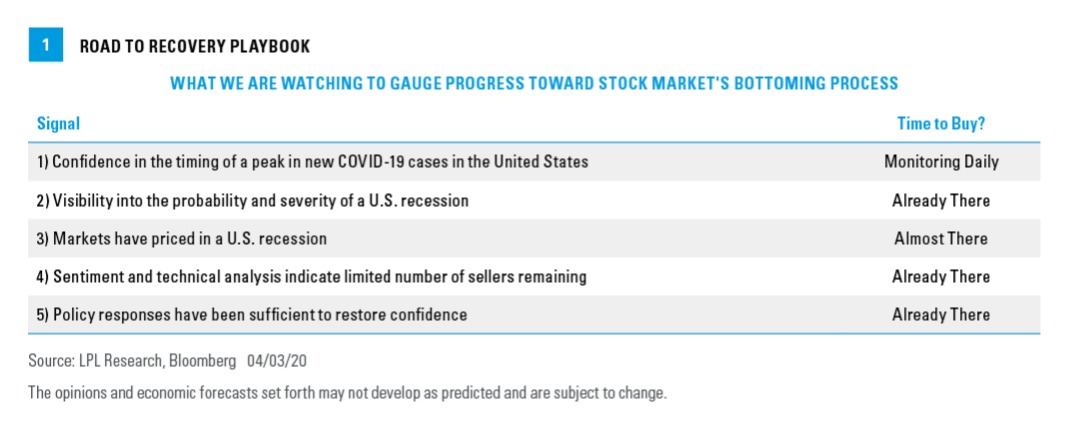 1 ROAD TO RECOVERY PLAYBOOK

WHAT WE ARE WATCHING TO GAUGE PROGRESS TOWARD STOCK MARKET'S BOTTOMING PROCESS

| Signal | Time to Buy? |
|---|---|
| 1) Confidence in the timing of a peak in new COVID-19 cases in the United States | Monitoring Daily |
| 2) Visibility into the probability and severity of a U.S. recession | Already There |
| 3) Markets have priced in a U.S. recession | Almost There |
| 4) Sentiment and technical analysis indicate limited number of sellers remaining | Already There |
| 5) Policy responses have been sufficient to restore confidence | Already There |

Source: LPL Research, Bloomberg 04/03/20

The opinions and economic forecasts set forth may not develop as predicted and are subject to change.